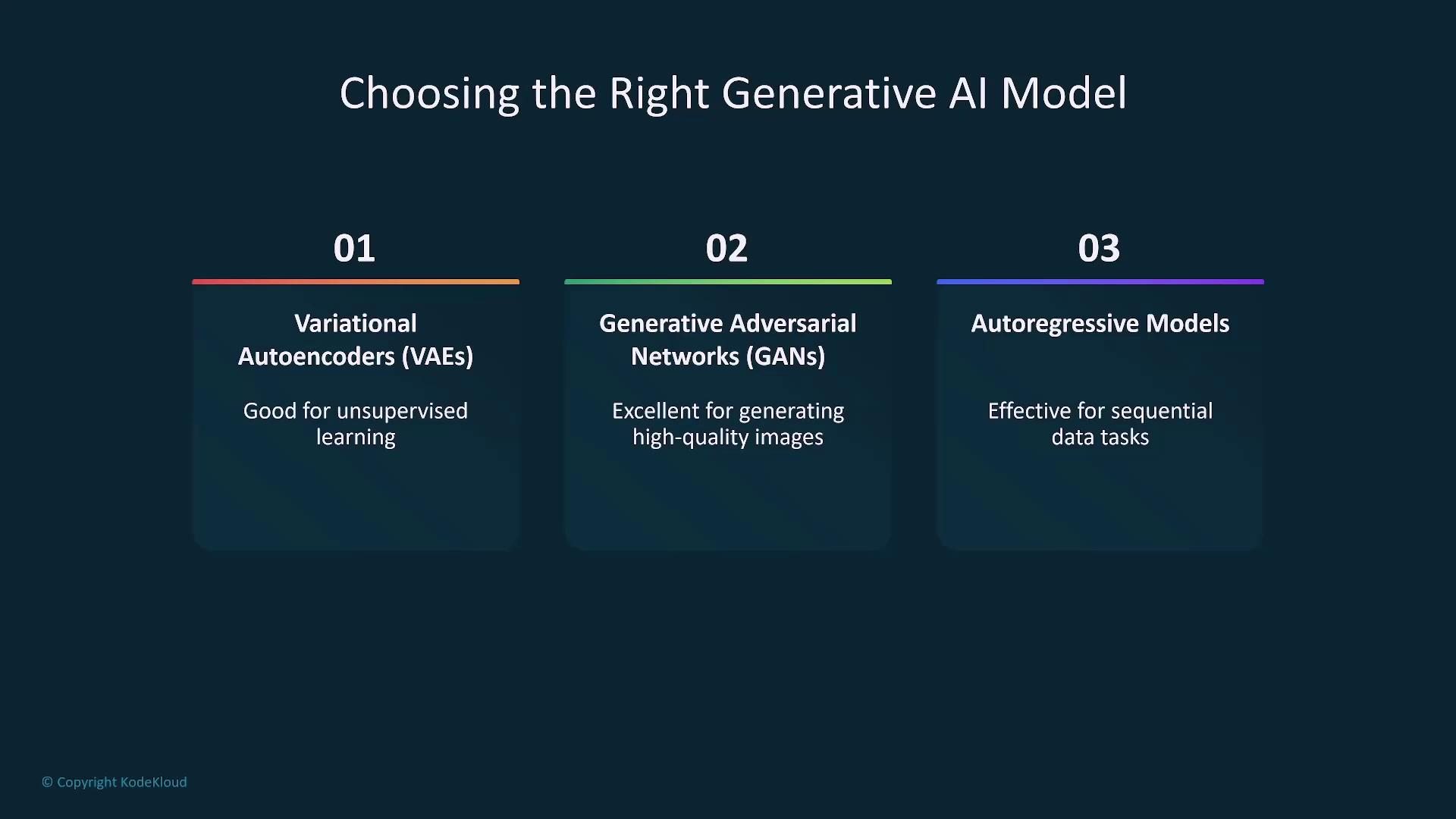 Choosing the Right Generative AI Model

01

Variational Autoencoders (VAEs)

Good for unsupervised learning

02

Generative Adversarial Networks (GANs)

Excellent for generating high-quality images

03

Autoregressive Models

Effective for sequential data tasks

© Copyright KodeKloud